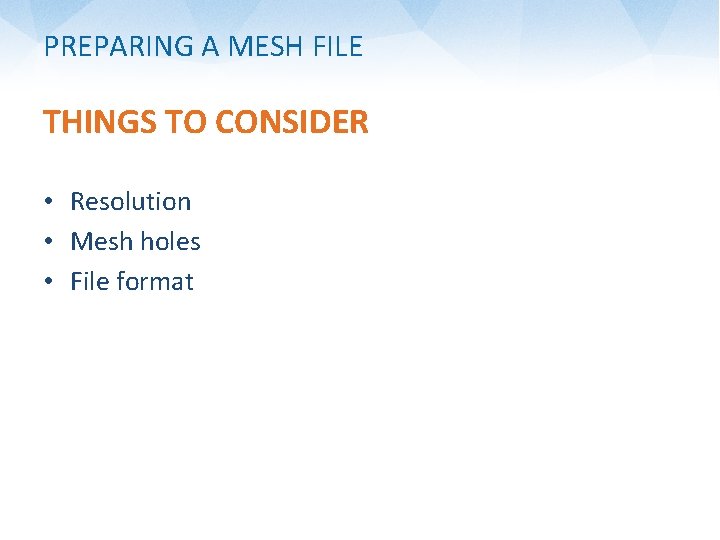 PREPARING A MESH FILE

THINGS TO CONSIDER

• Resolution
• Mesh holes
• File format